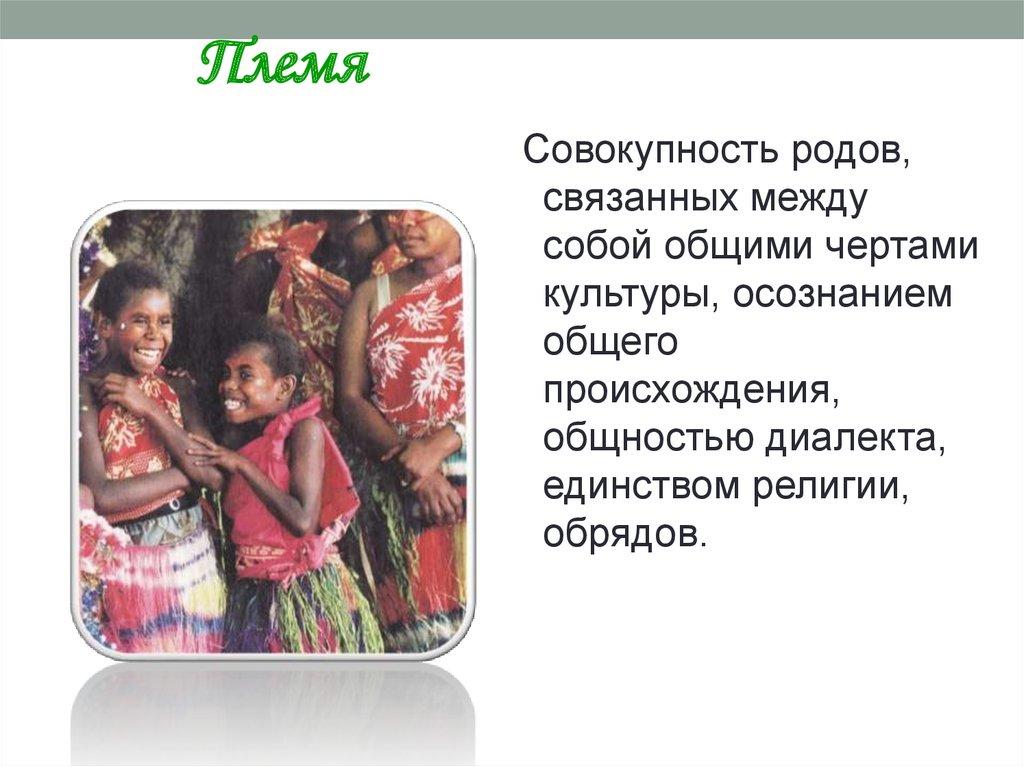 Племя

Совокупность родов, связанных между собой общими чертами культуры, осознанием общего происхождения, общностью диалекта, единством религии, обрядов.